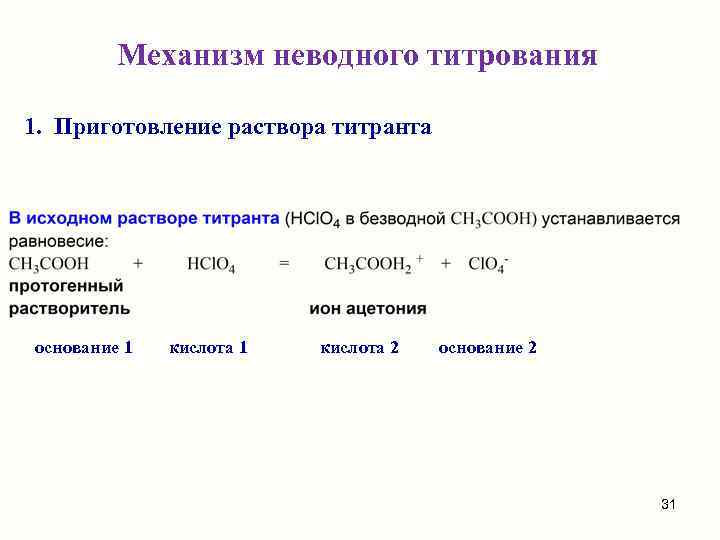 Механизм неводного титрования

1. Приготовление раствора титранта

В исходном растворе титранта ($HClO_4$ в безводной $CH_3COOH$) устанавливается равновесие:

$CH_3COOH + HClO_4 = CH_3COOH_2^+ + ClO_4^-$

протогенный растворитель

ион ацетония

основание 1 кислота 1 кислота 2 основание 2

31